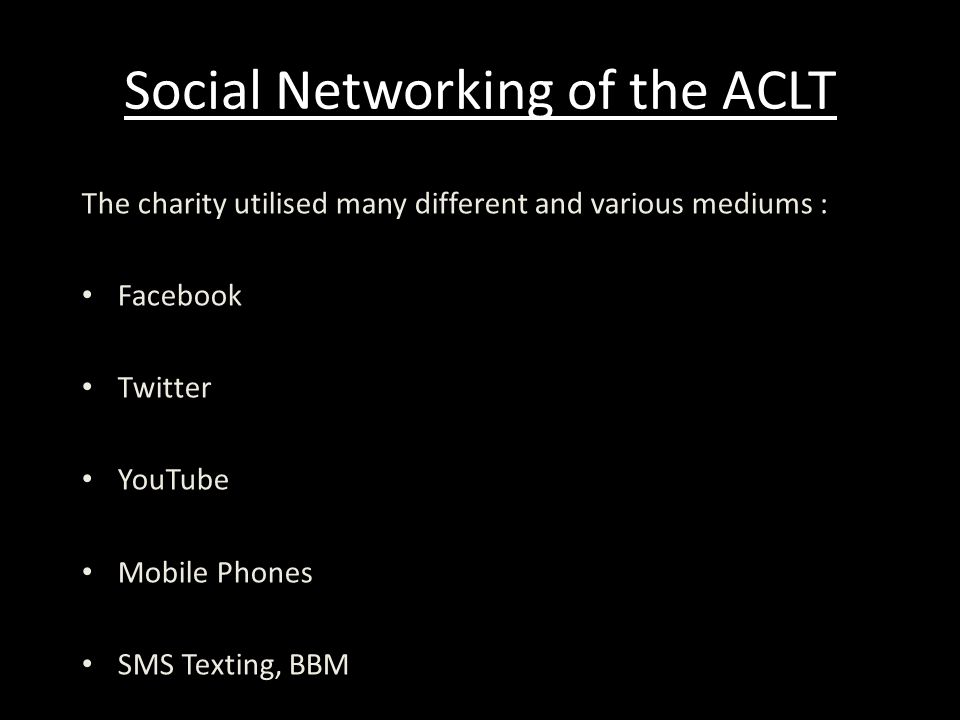 Social Networking of the ACLT

The charity utilised many different and various mediums :

• Facebook

• Twitter

• YouTube

• Mobile Phones

• SMS Texting, BBM